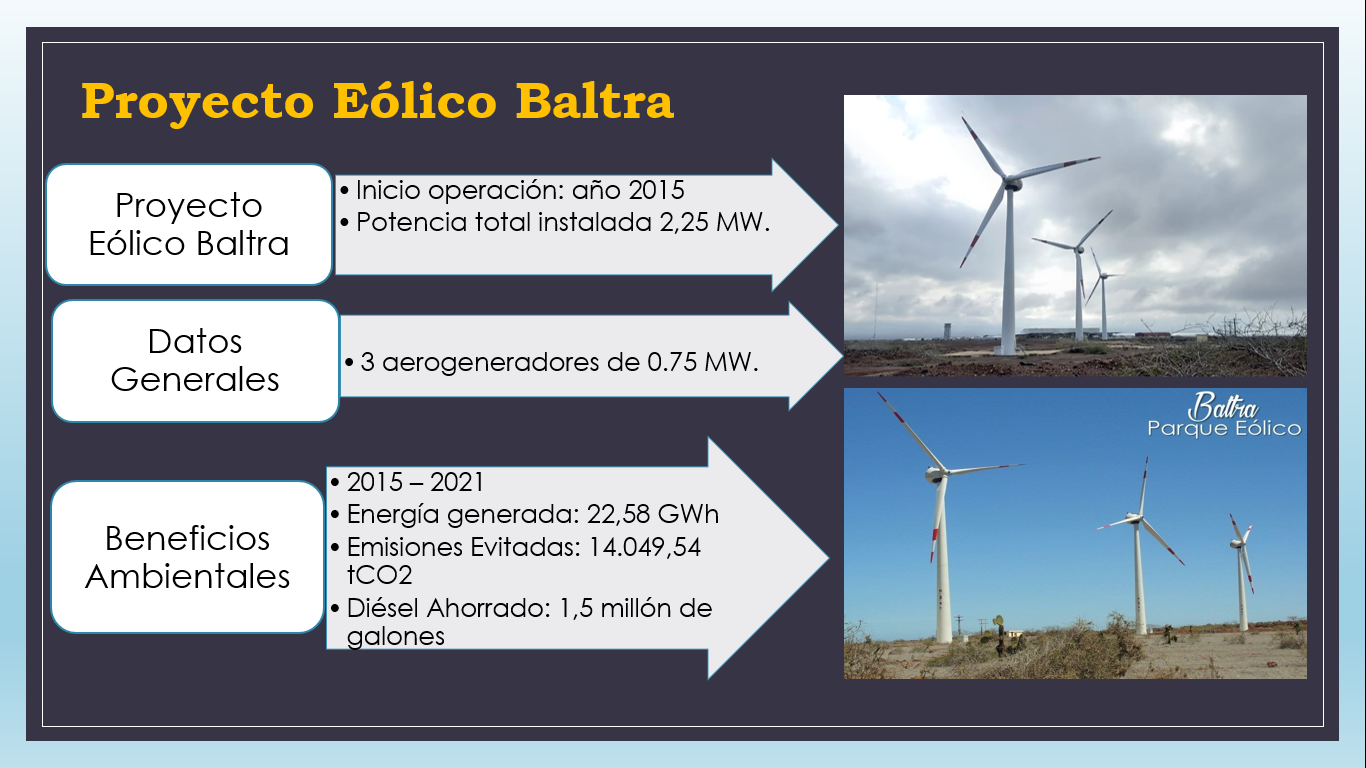 Proyecto Eólico Baltra

Proyecto Eólico Baltra

• Inicio operación: año 2015
• Potencia total instalada 2,25 MW.

Datos Generales

• 3 aerogeneradores de 0.75 MW.

Beneficios Ambientales

• 2015 – 2021
• Energía generada: 22,58 GWh
• Emisiones Evitadas: 14.049,54 tCO2
• Diésel Ahorrado: 1,5 millón de galones

Baltra
Parque Eólico